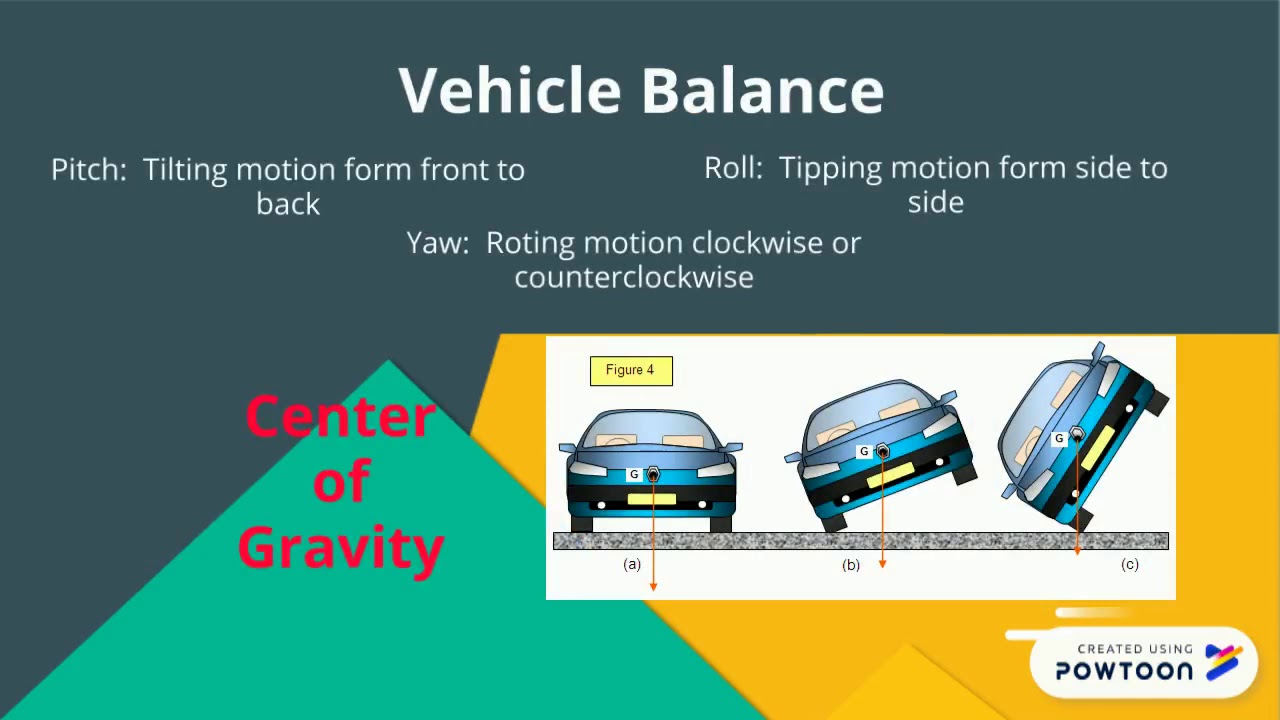 Vehicle Balance

Pitch: Tilting motion form front to back

Roll: Tipping motion form side to side

Yaw: Roting motion clockwise or counterclockwise

Center of Gravity

Figure 4

G

G

G

(a)

(b)

(c)

CREATED USING POWTOON